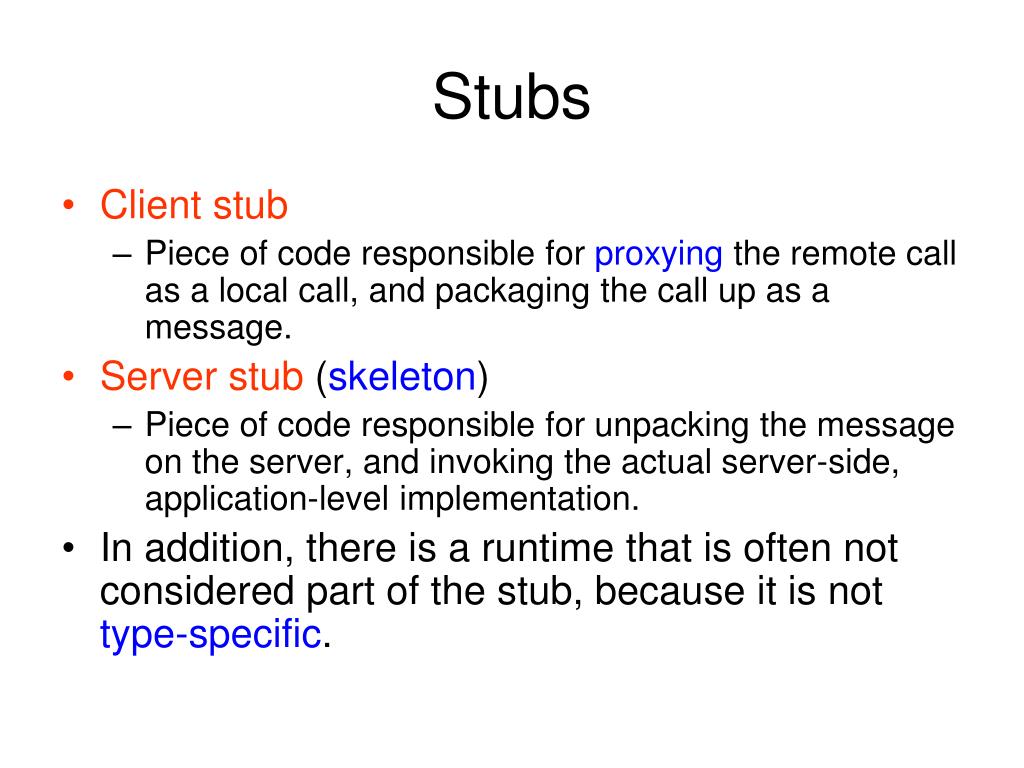 Stubs

• Client stub
– Piece of code responsible for proxying the remote call as a local call, and packaging the call up as a message.
• Server stub (skeleton)
– Piece of code responsible for unpacking the message on the server, and invoking the actual server-side, application-level implementation.
• In addition, there is a runtime that is often not considered part of the stub, because it is not type-specific.